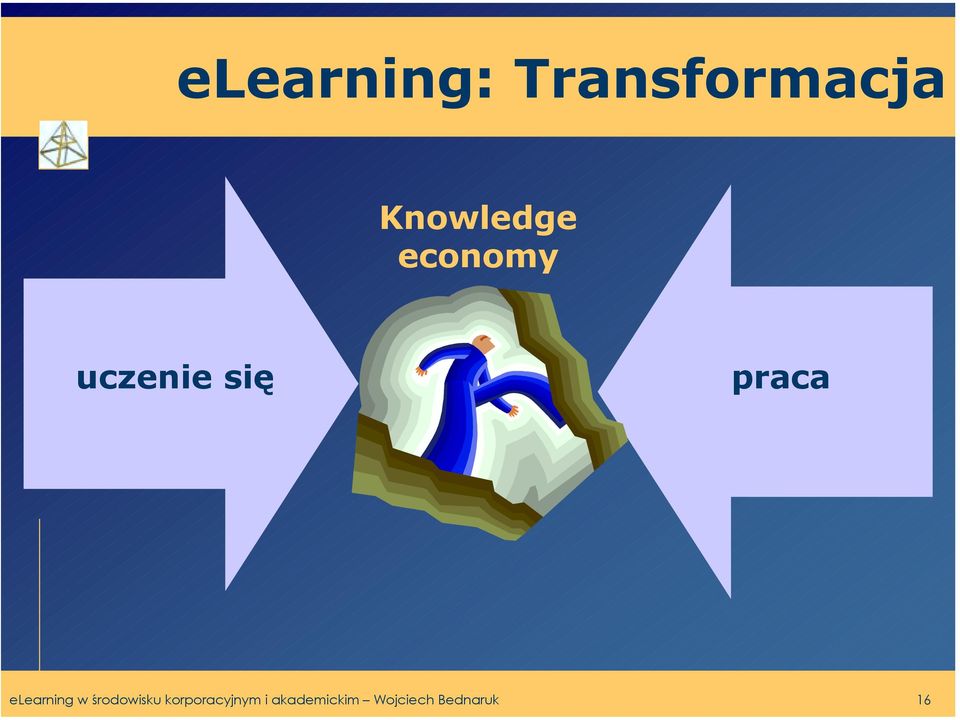 eLearning: Transformacja

Knowledge economy

uczenie się

praca

eLearning w środowisku korporacyjnym i akademickim – Wojciech Bednaruk

16